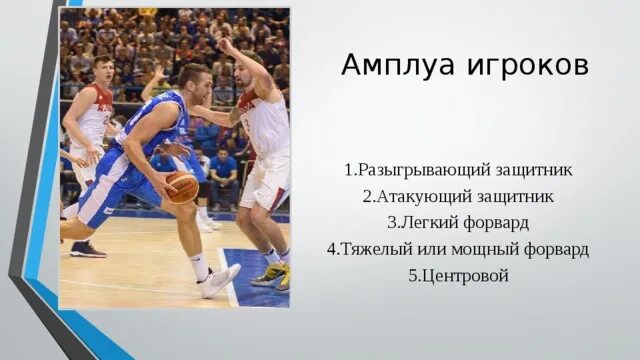 Амплуа игроков

1.Разыгрывающий защитник
2.Атакующий защитник
3.Легкий форвард
4.Тяжелый или мощный форвард
5.Центровой